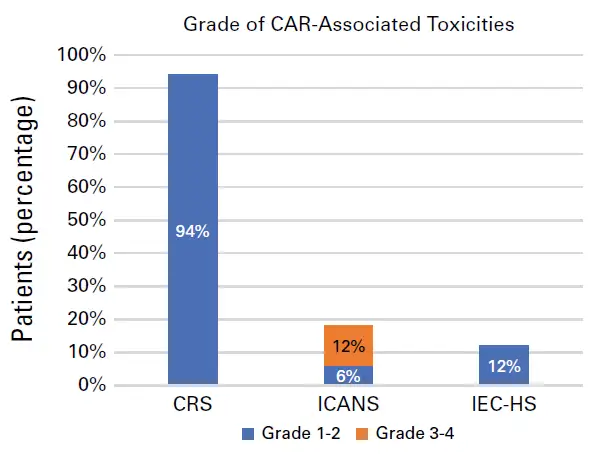 Grade of CAR-Associated Toxicities

Patients (percentage)

100%
90%
80%
70%
60%
50%
40%
30%
20%
10%
0%

94%
12%
6%
12%

CRS
ICANS
IEC-HS

Grade 1-2
Grade 3-4